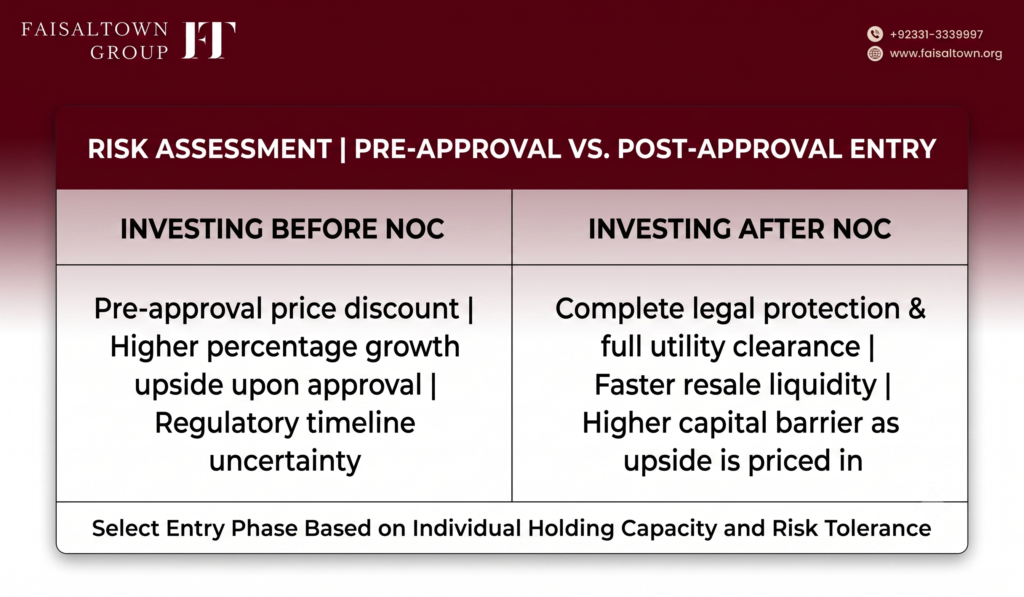 FAISALTOWN GROUP FT

+92331-3339997
www.faisaltown.org

RISK ASSESSMENT | PRE-APPROVAL VS. POST-APPROVAL ENTRY

| INVESTING BEFORE NOC | INVESTING AFTER NOC |
|---|---|
| Pre-approval price discount \| Higher percentage growth upside upon approval \| Regulatory timeline uncertainty | Complete legal protection & full utility clearance \| Faster resale liquidity \| Higher capital barrier as upside is priced in |

Select Entry Phase Based on Individual Holding Capacity and Risk Tolerance